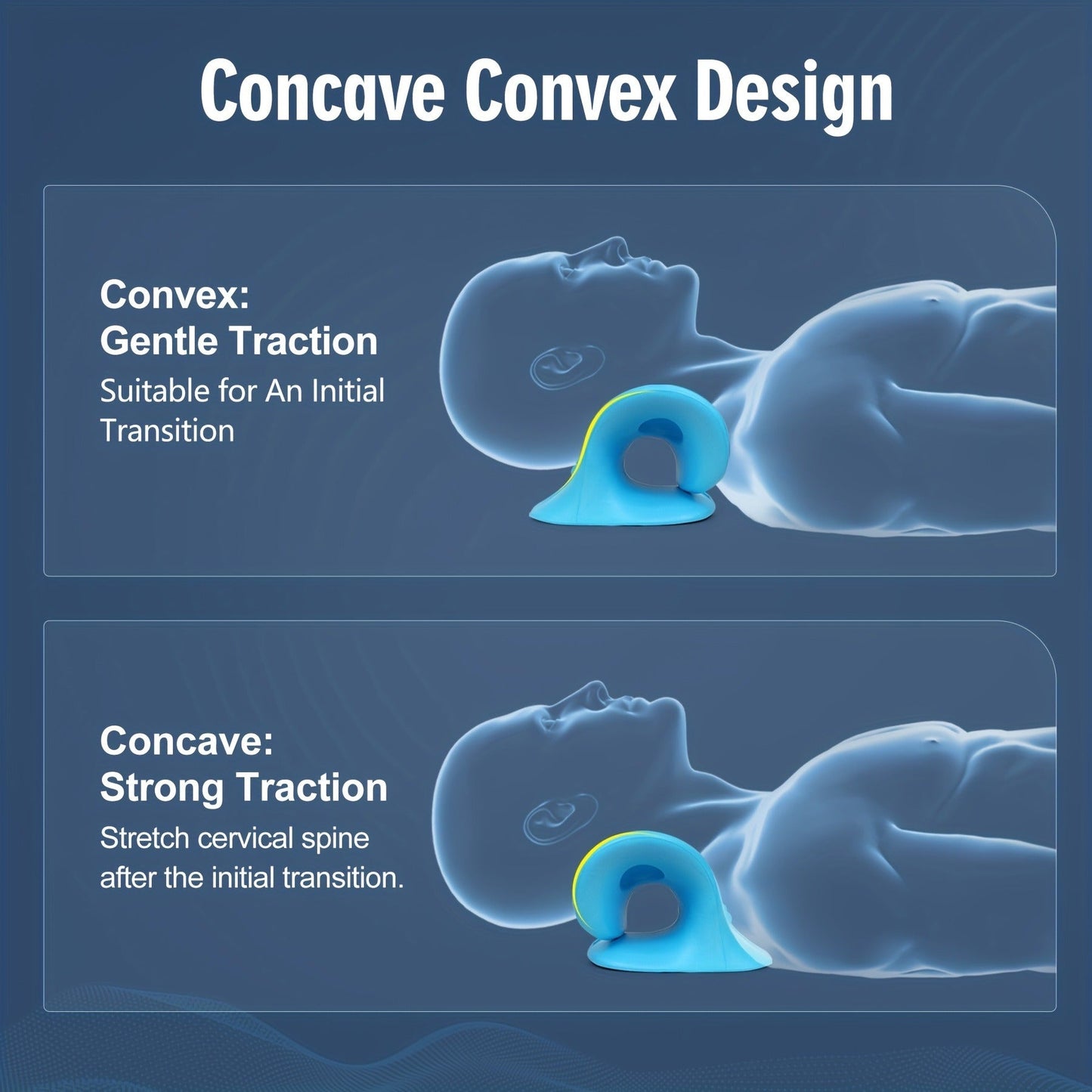 Concave Convex Design

Convex:
Gentle Traction
Suitable for An Initial Transition

Concave:
Strong Traction
Stretch cervical spine after the initial transition.